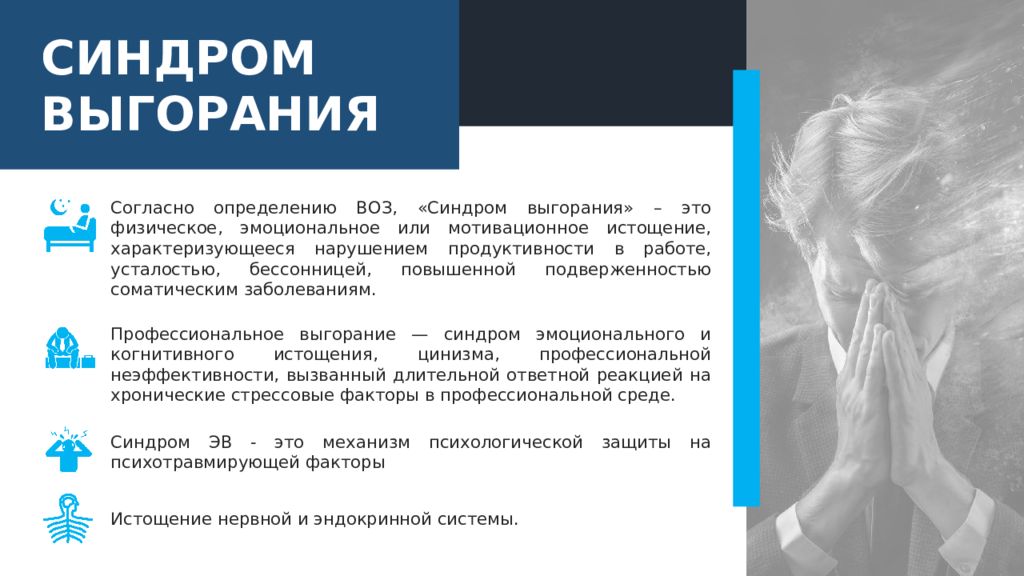 СИНДРОМ ВЫГОРАНИЯ

Согласно определению ВОЗ, «Синдром выгорания» – это физическое, эмоциональное или мотивационное истощение, характеризующееся нарушением продуктивности в работе, усталостью, бессонницей, повышенной подверженностью соматическим заболеваниям.

Профессиональное выгорание — синдром эмоционального и когнитивного истощения, цинизма, профессиональной неэффективности, вызванный длительной ответной реакцией на хронические стрессовые факторы в профессиональной среде.

Синдром ЭВ - это механизм психологической защиты на психотравмирующей факторы

Истощение нервной и эндокринной системы.